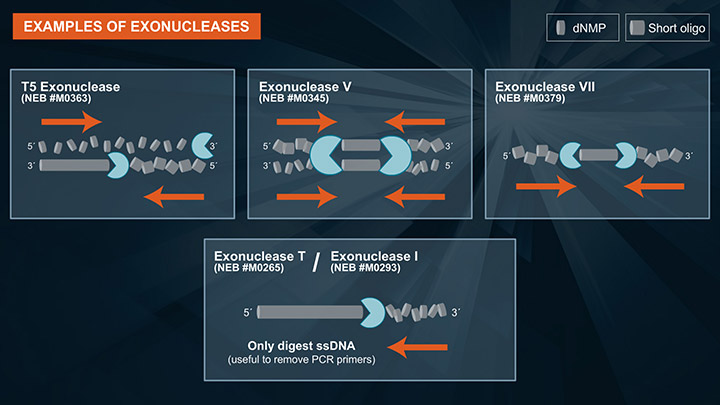 EXAMPLES OF EXONUCLEASES

dNMP

Short oligo

T5 Exonuclease
(NEB #M0363)

5´ 3´
3´ 5´

Exonuclease V
(NEB #M0345)

5´ 3´
3´ 5´

Exonuclease VII
(NEB #M0379)

5´ 3´

Exonuclease T
(NEB #M0265)

/

Exonuclease I
(NEB #M0293)

5´ 3´

Only digest ssDNA
(useful to remove PCR primers)